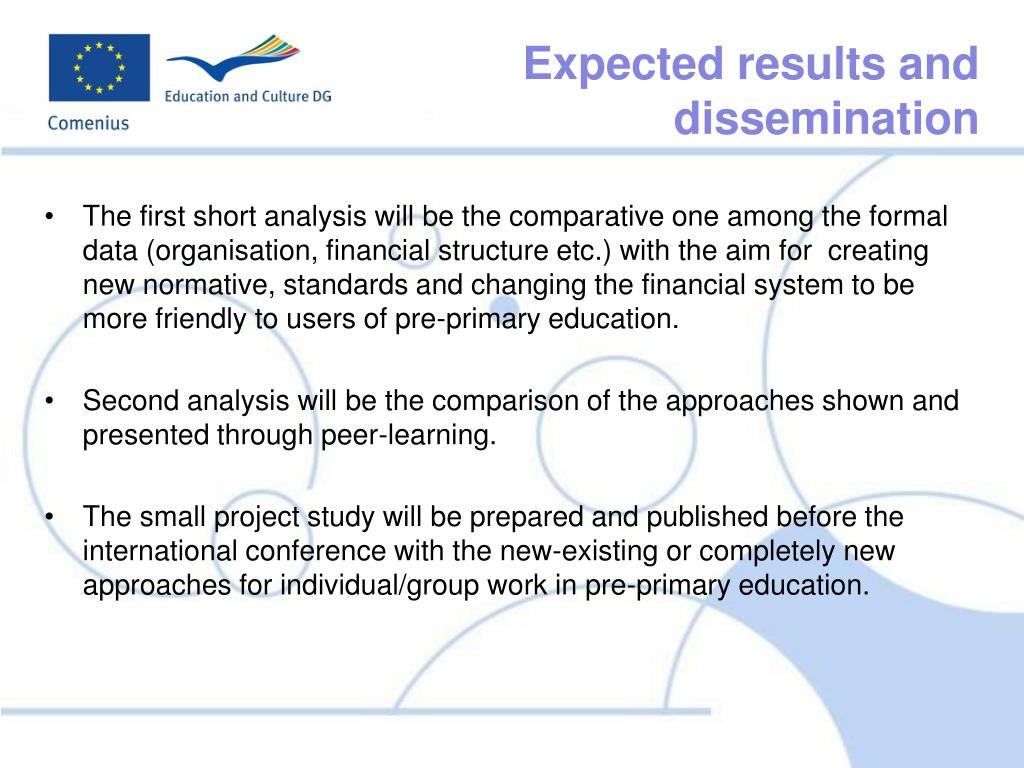 Education and Culture DG

Comenius

Expected results and dissemination

• The first short analysis will be the comparative one among the formal data (organisation, financial structure etc.) with the aim for creating new normative, standards and changing the financial system to be more friendly to users of pre-primary education.

• Second analysis will be the comparison of the approaches shown and presented through peer-learning.

• The small project study will be prepared and published before the international conference with the new-existing or completely new approaches for individual/group work in pre-primary education.